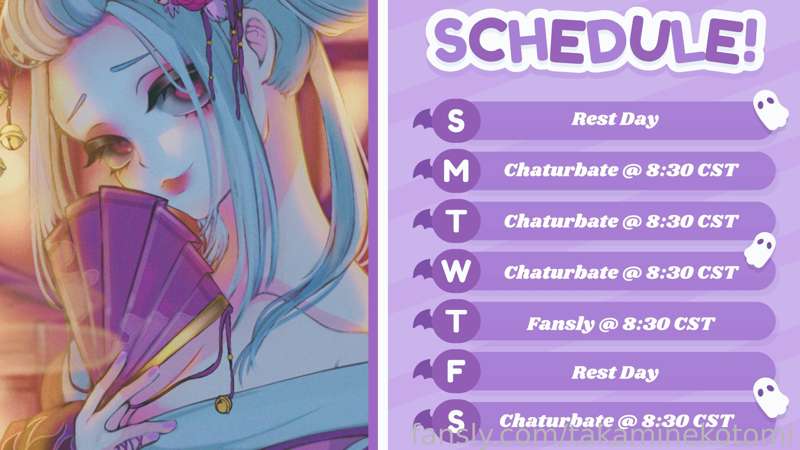 SCHEDULE!

S Rest Day

M Chaturbate @ 8:30 CST

T Chaturbate @ 8:30 CST

W Chaturbate @ 8:30 CST

T Fansly @ 8:30 CST

F Rest Day

S Chaturbate @ 8:30 CST

fansly.com/takaminekotomi